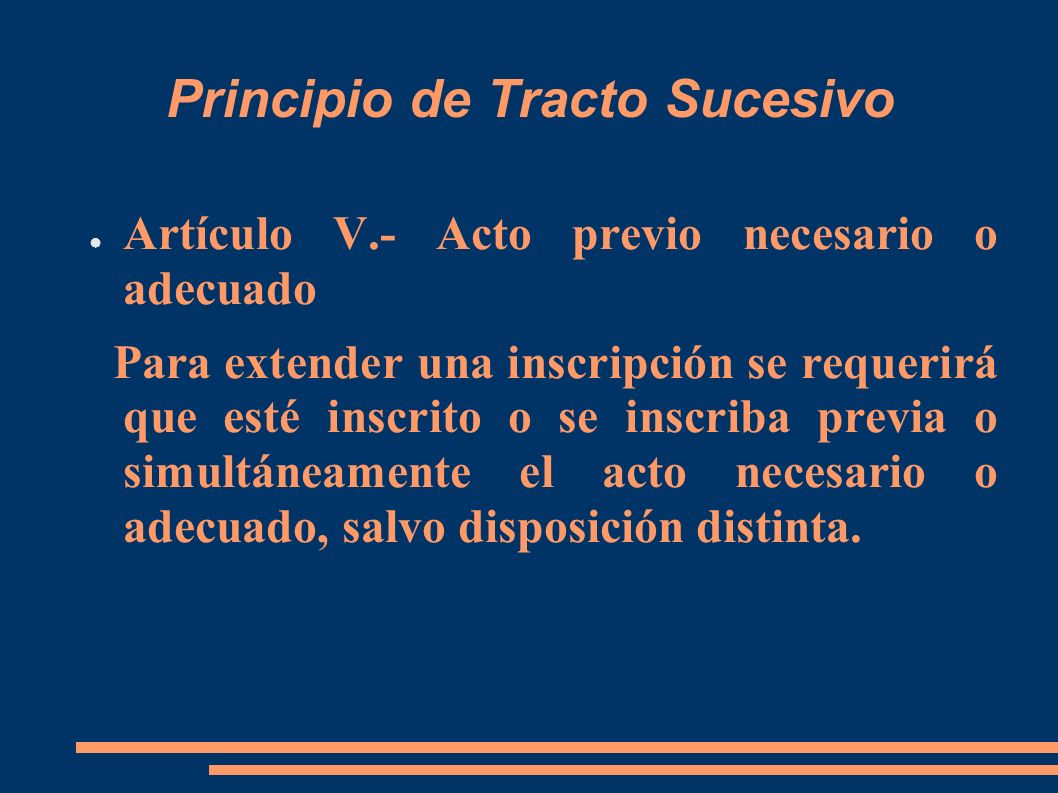 Principio de Tracto Sucesivo

● Artículo V.- Acto previo necesario o adecuado

Para extender una inscripción se requerirá que esté inscrito o se inscriba previa o simultáneamente el acto necesario o adecuado, salvo disposición distinta.